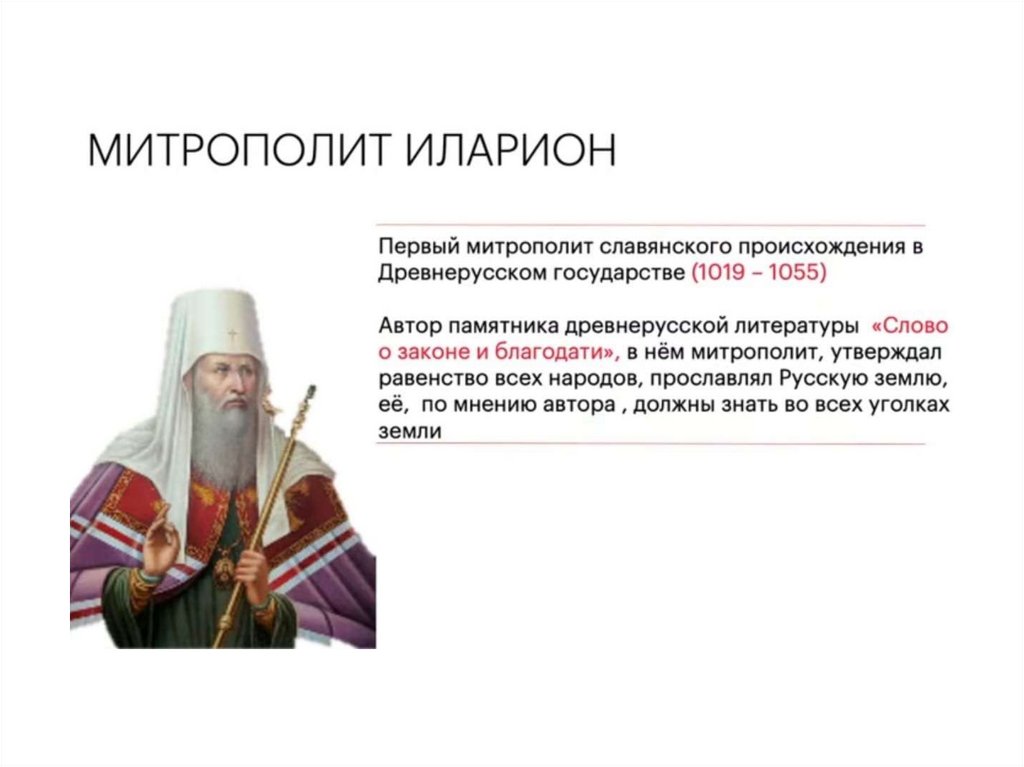 МИТРОПОЛИТ ИЛАРИОН

Первый митрополит славянского происхождения в Древнерусском государстве (1019 – 1055)

Автор памятника древнерусской литературы «Слово о законе и благодати», в нём митрополит, утверждал равенство всех народов, прославлял Русскую землю, её, по мнению автора , должны знать во всех уголках земли